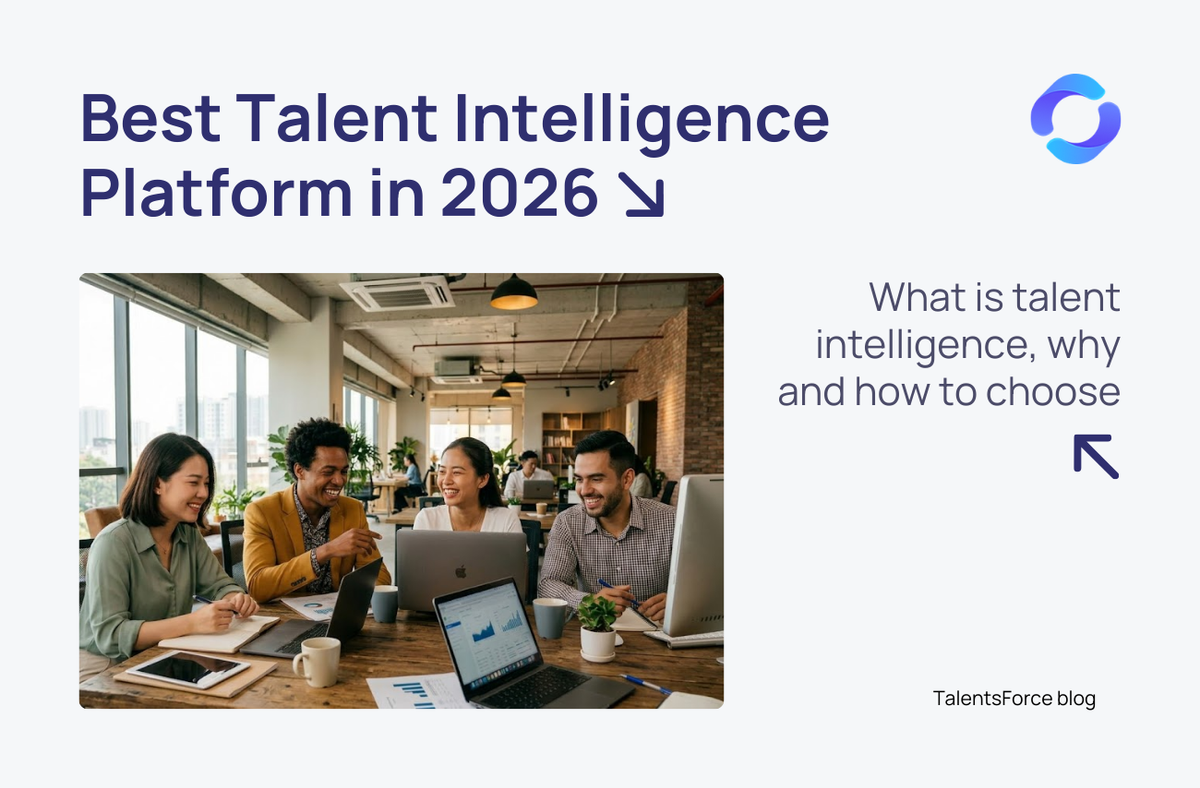 Best Talent Intelligence Platform in 2026 ↘

What is talent intelligence, why and how to choose

↖

TalentsForce blog